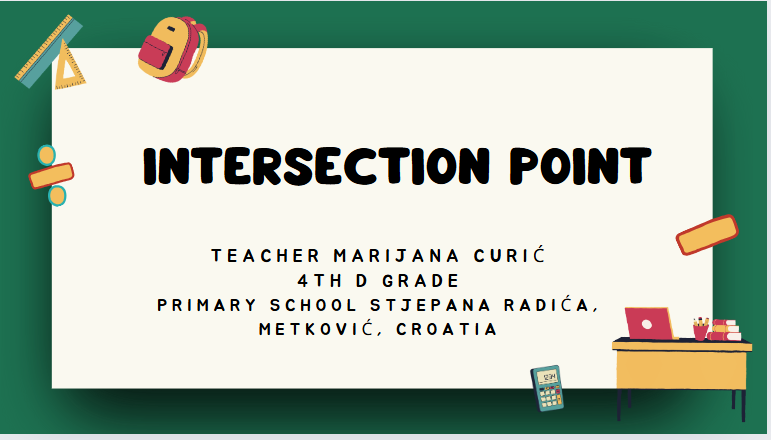 INTERSECTION POINT

TEACHER MARIJANA CURIĆ
4TH D GRADE
PRIMARY SCHOOL STJEPANA RADIĆA, METKOVIĆ, CROATIA